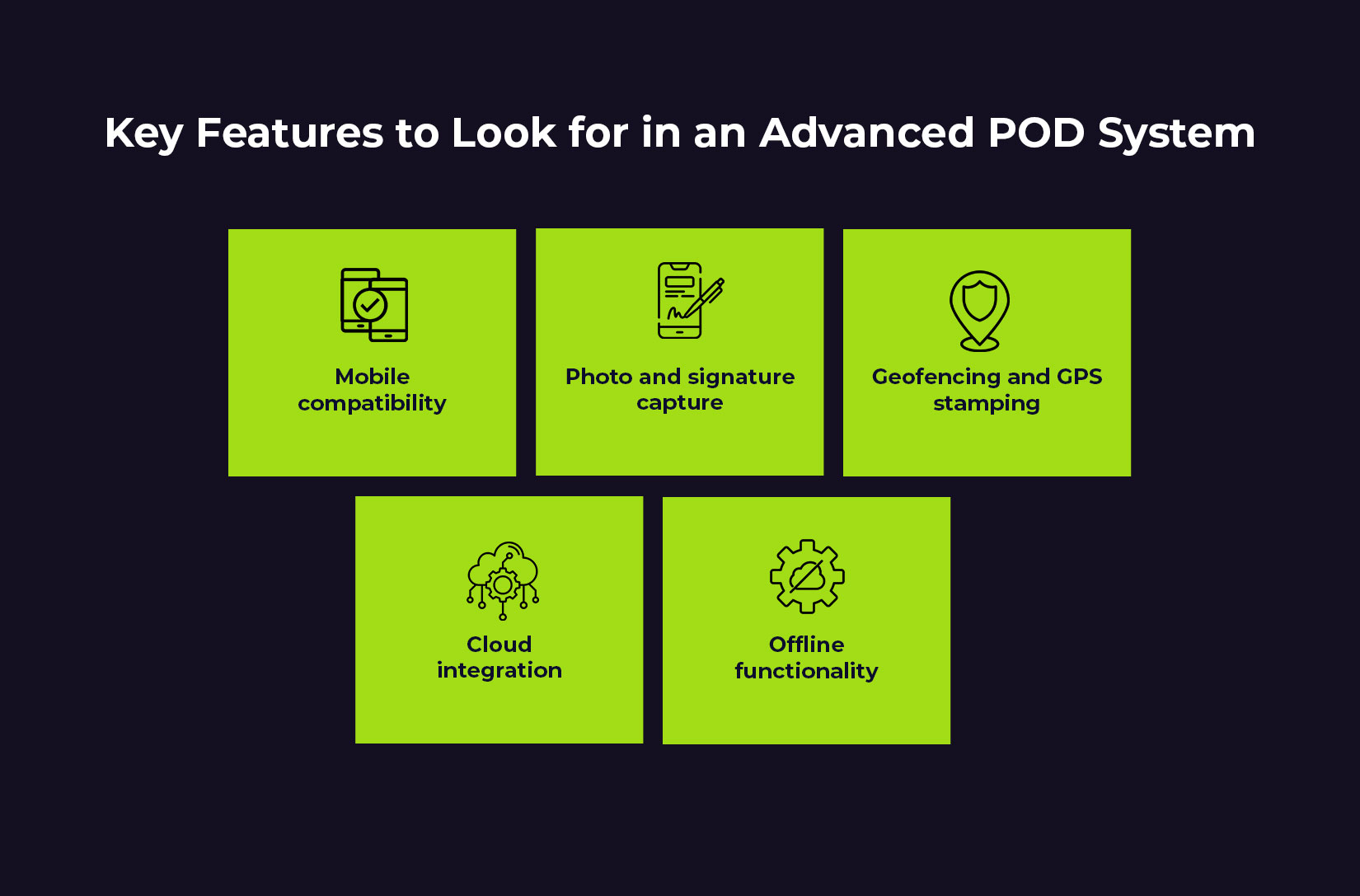 Key Features to Look for in an Advanced POD System

Mobile compatibility

Photo and signature capture

Geofencing and GPS stamping

Cloud integration

Offline functionality